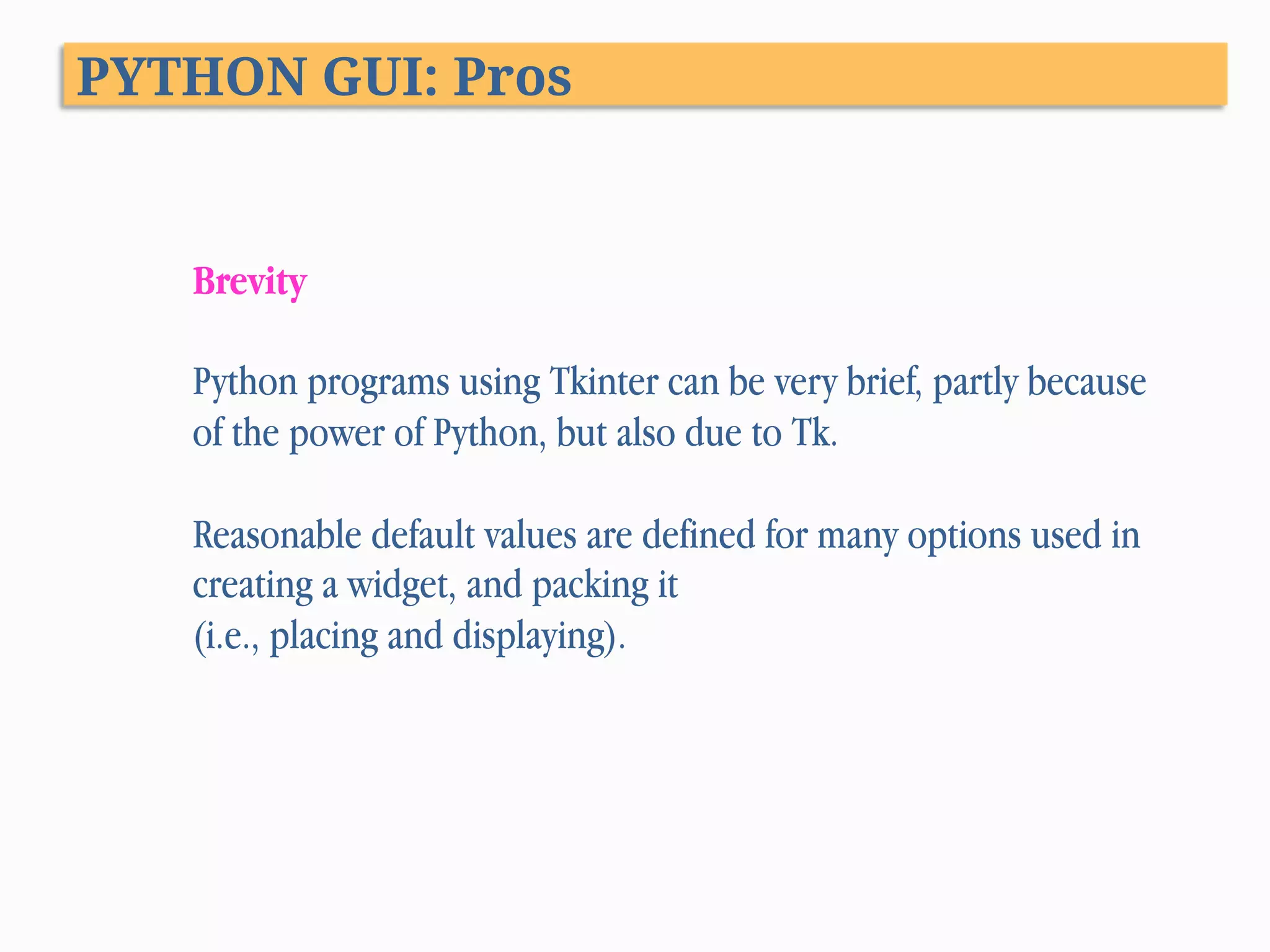 PYTHON GUI: Pros

Brevity

Python programs using Tkinter can be very brief, partly because of the power of Python, but also due to Tk.

Reasonable default values are defined for many options used in creating a widget, and packing it
(i.e., placing and displaying).